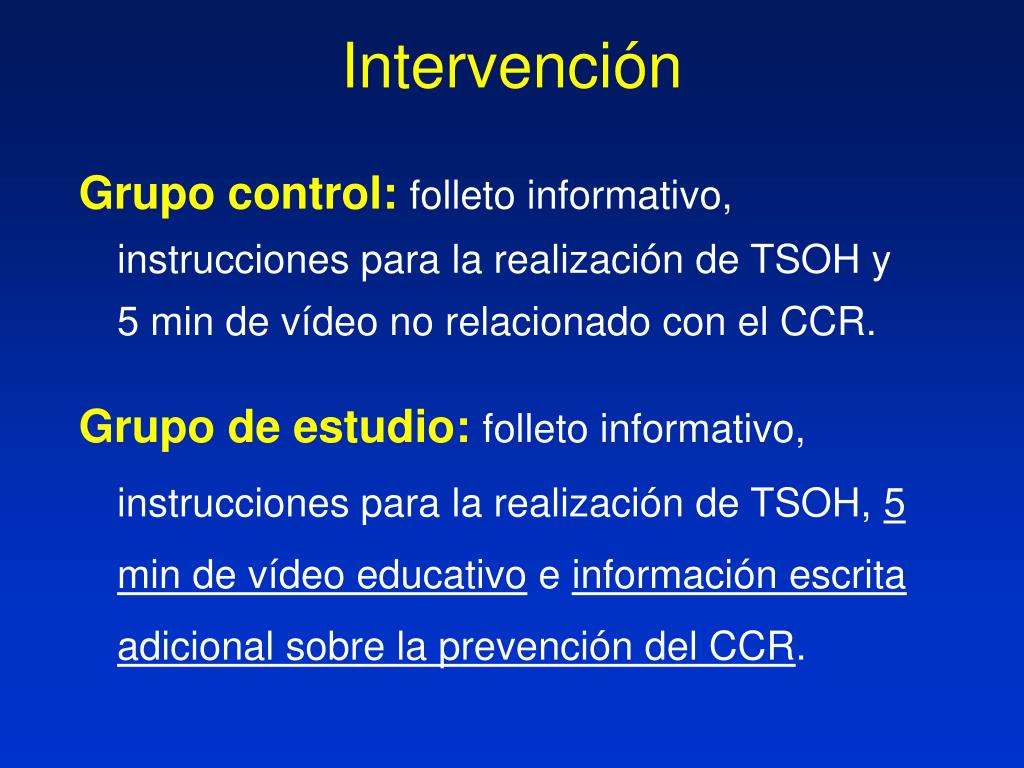 Intervención

Grupo control: folleto informativo, instrucciones para la realización de TSOH y 5 min de vídeo no relacionado con el CCR.

Grupo de estudio: folleto informativo, instrucciones para la realización de TSOH, 5 min de vídeo educativo e información escrita adicional sobre la prevención del CCR.